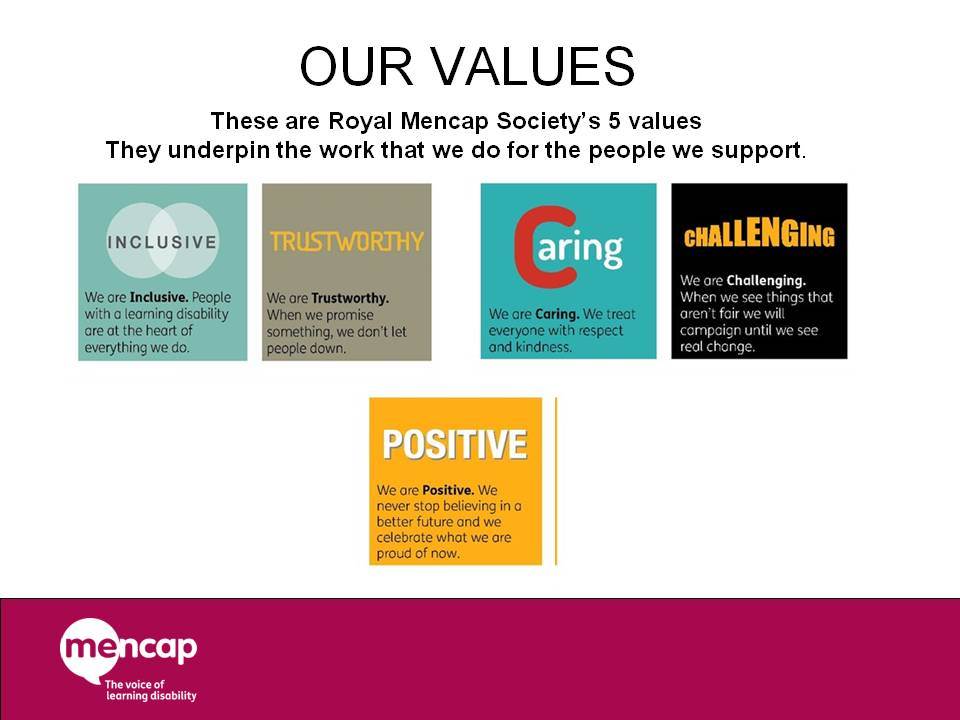 OUR VALUES

These are Royal Mencap Society's 5 values
They underpin the work that we do for the people we support.

INCLUSIVE

We are Inclusive. People with a learning disability are at the heart of everything we do.

TRUSTWORTHY

We are Trustworthy. When we promise something, we don't let people down.

Caring

We are Caring. We treat everyone with respect and kindness.

CHALLENGING

We are Challenging. When we see things that aren't fair we will campaign until we see real change.

POSITIVE

We are Positive. We never stop believing in a better future and we celebrate what we are proud of now.

mencap
The voice of learning disability